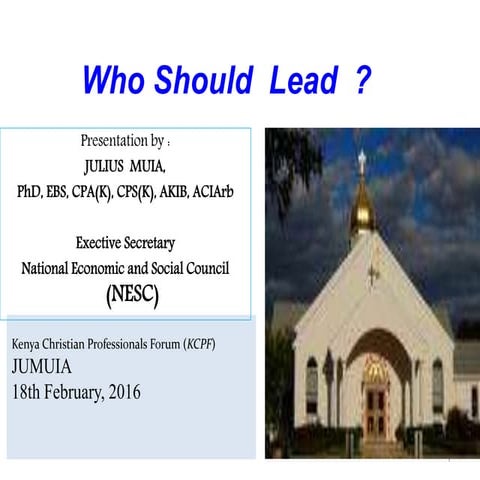 Who Should Lead ?

Presentation by :
JULIUS MUIA,
PhD, EBS, CPA(K), CPS(K), AKIB, ACIArb

Exective Secretary
National Economic and Social Council
(NESC)

Kenya Christian Professionals Forum (KCPF)
JUMUIA
18th February, 2016